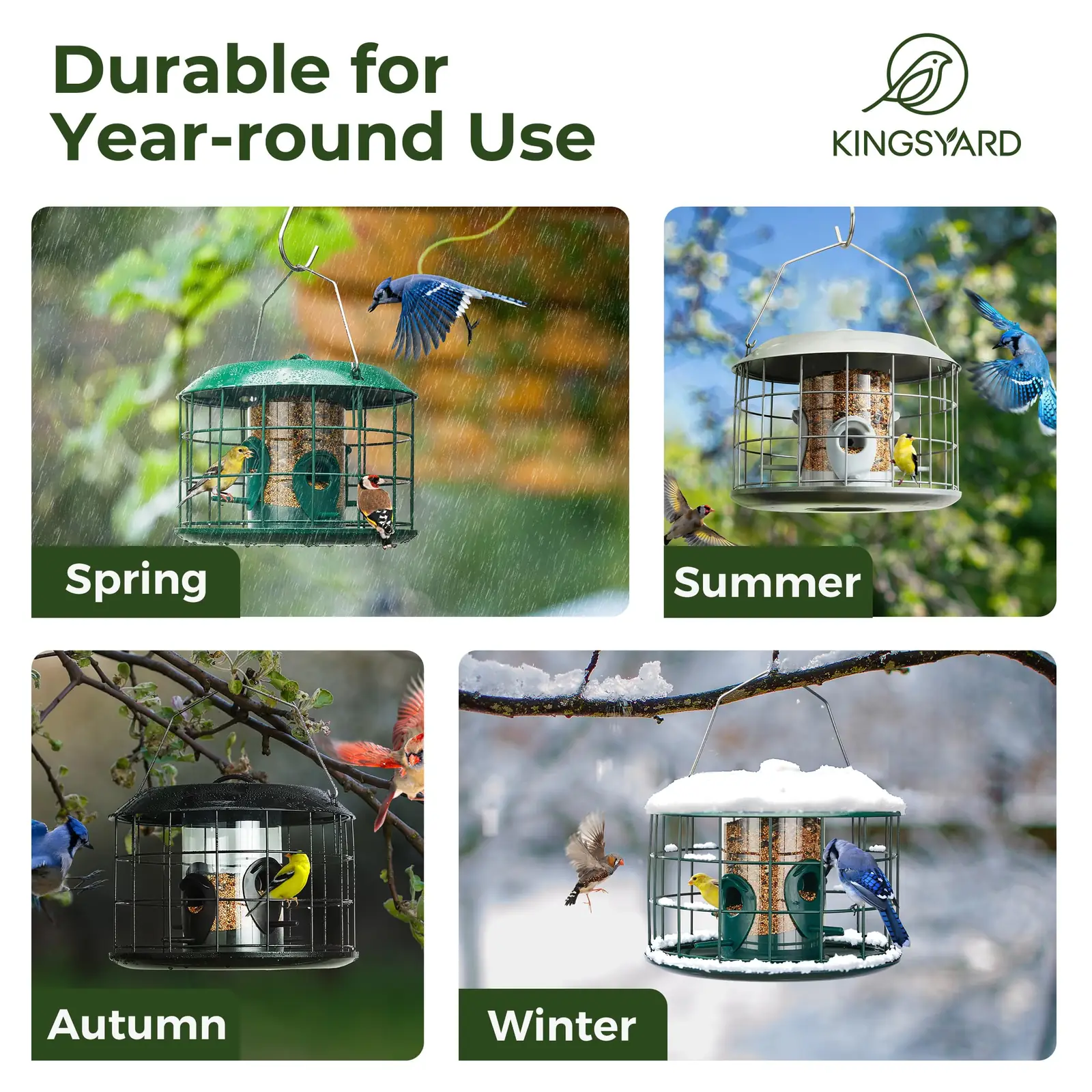 Durable for Year-round Use

KINGSYARD

Spring

Summer

Autumn

Winter